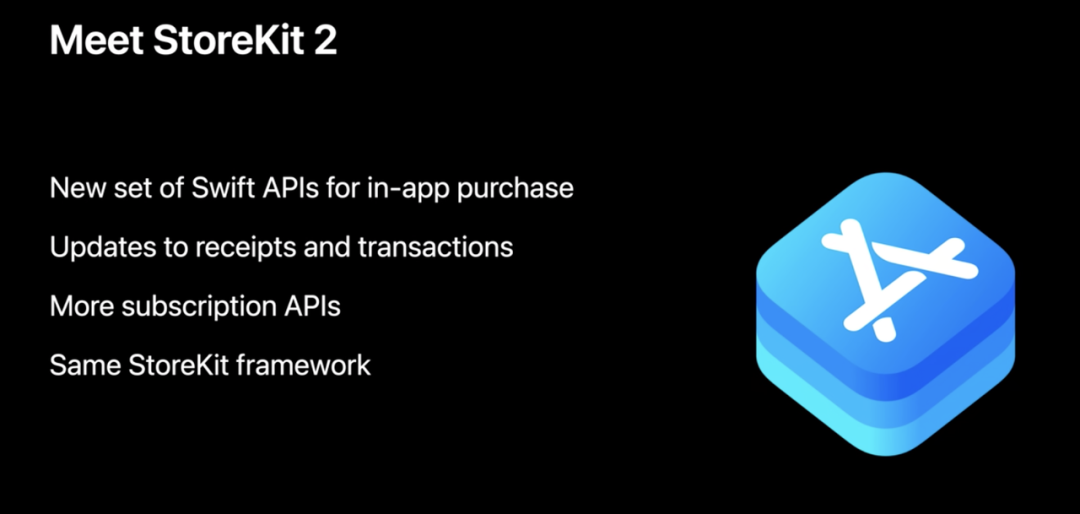 Meet StoreKit 2

New set of Swift APIs for in-app purchase

Updates to receipts and transactions

More subscription APIs

Same StoreKit framework